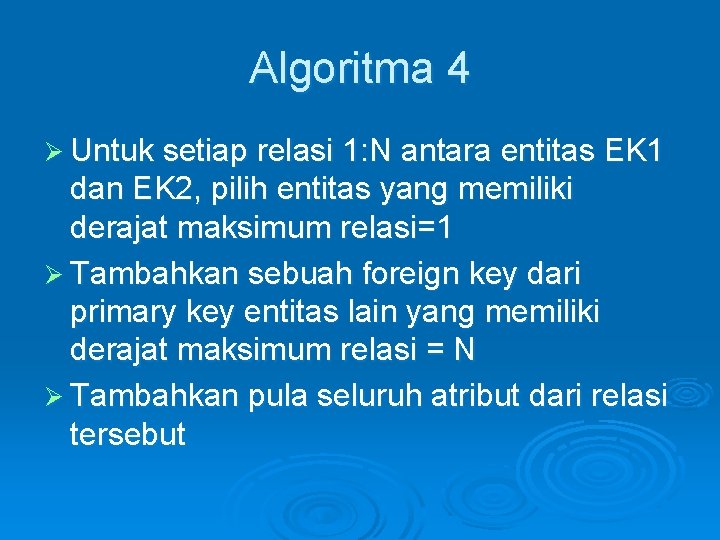 Algoritma 4

➢ Untuk setiap relasi 1:N antara entitas EK1 dan EK2, pilih entitas yang memiliki derajat maksimum relasi=1

➢ Tambahkan sebuah foreign key dari primary key entitas lain yang memiliki derajat maksimum relasi = N

➢ Tambahkan pula seluruh atribut dari relasi tersebut